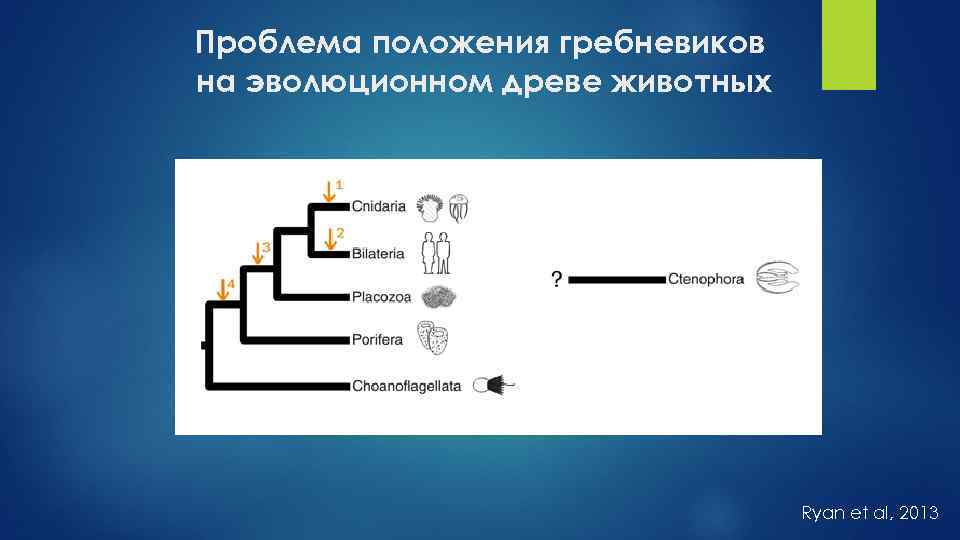 Проблема положения гребневиков на эволюционном древе животных

1
Cnidaria
2
Bilateria
3
Placozoa
4
Porifera
Choanoflagellata

?
Ctenophora

Ryan et al, 2013